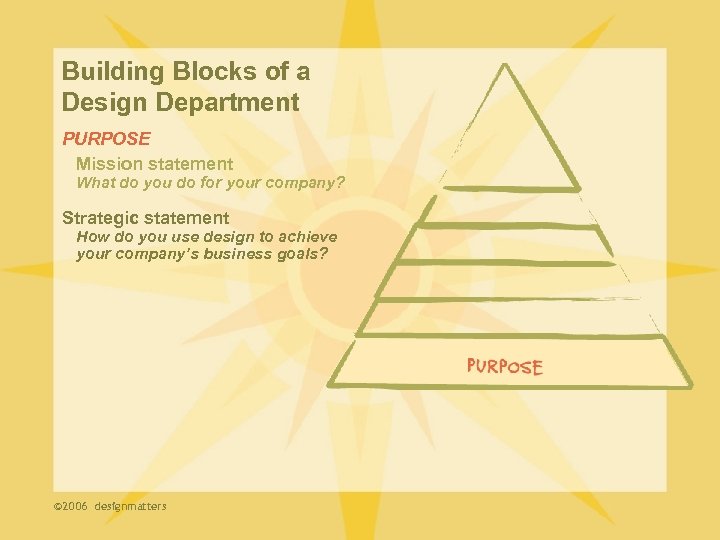 Building Blocks of a Design Department

PURPOSE

Mission statement
What do you do for your company?

Strategic statement
How do you use design to achieve your company's business goals?

PURPOSE

©2006 designmatters